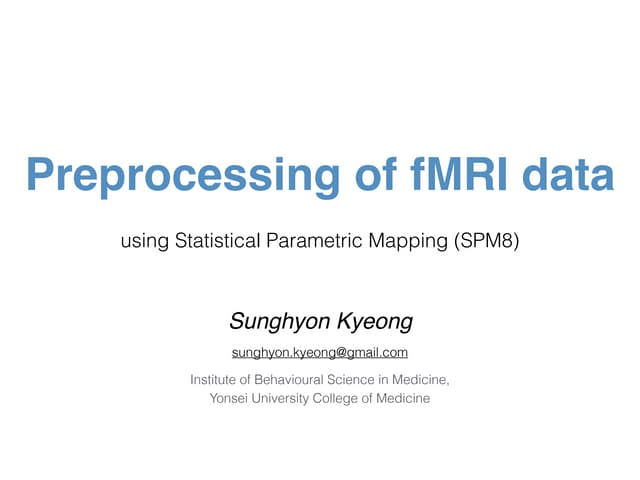 Preprocessing of fMRI data

using Statistical Parametric Mapping (SPM8)

Sunghyon Kyeong

sunghyon.kyeong@gmail.com

Institute of Behavioural Science in Medicine,
Yonsei University College of Medicine